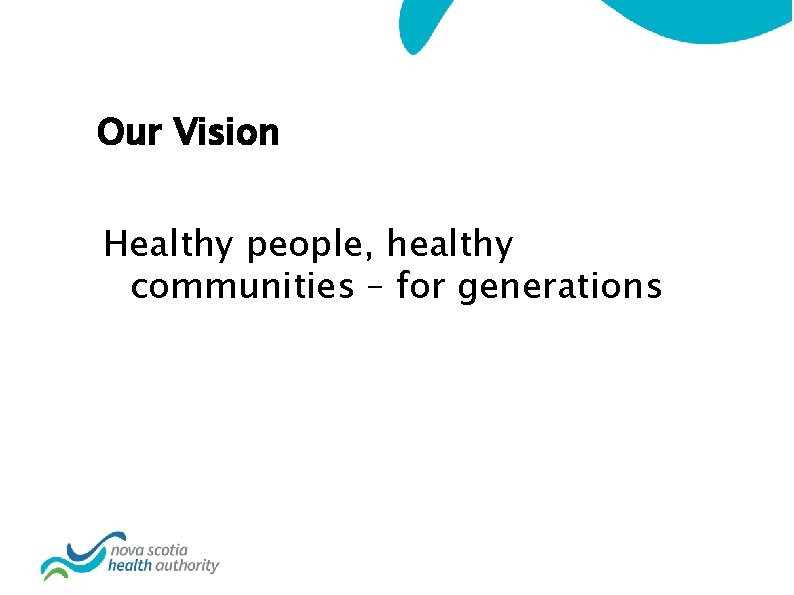 Our Vision

Healthy people, healthy communities – for generations

nova scotia
health authority